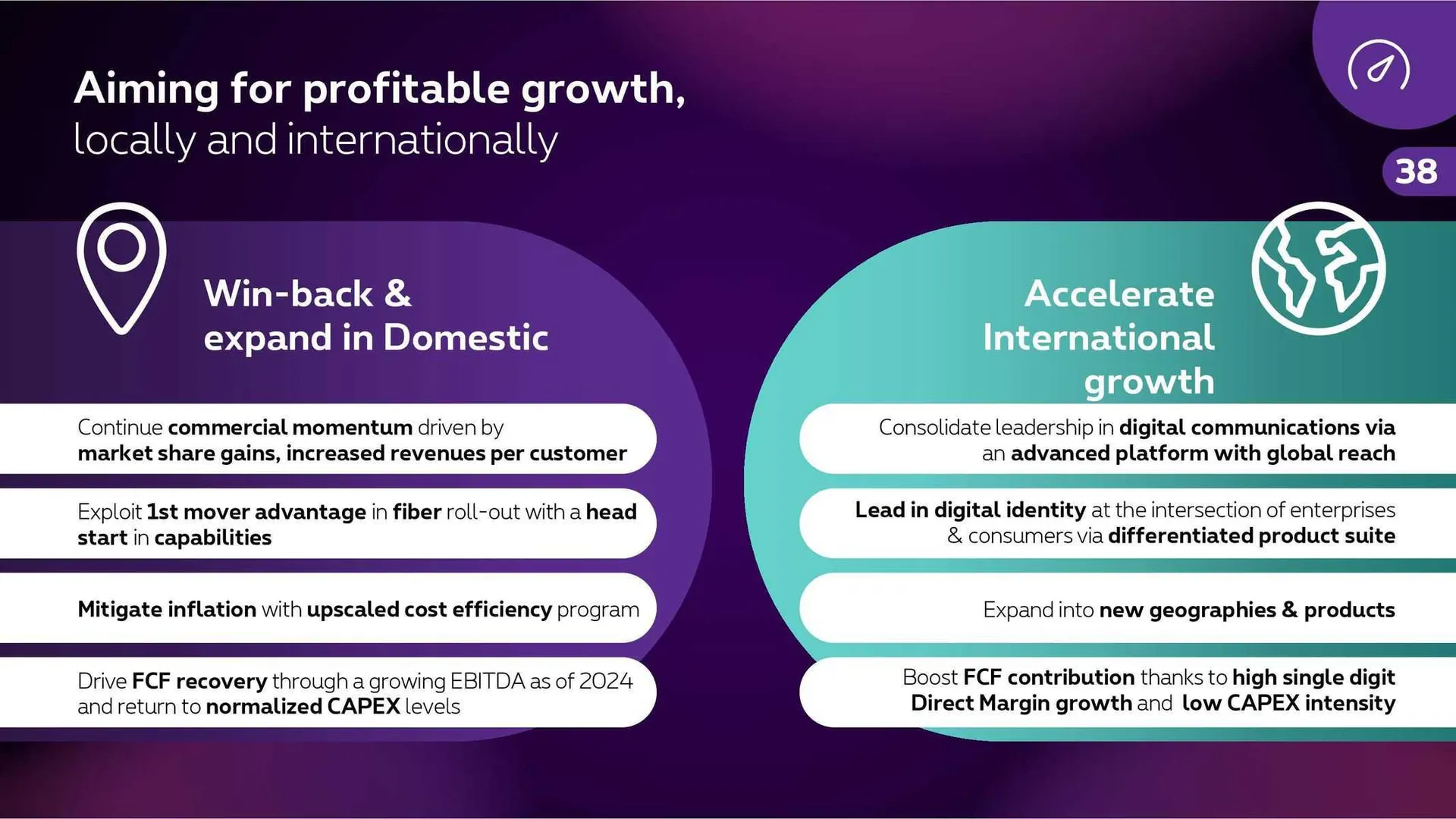 Aiming for profitable growth,
locally and internationally

38

Win-back &
expand in Domestic

Continue commercial momentum driven by market share gains, increased revenues per customer

Exploit 1st mover advantage in fiber roll-out with a head start in capabilities

Mitigate inflation with upscaled cost efficiency program

Drive FCF recovery through a growing EBITDA as of 2024 and return to normalized CAPEX levels

Accelerate International growth

Consolidate leadership in digital communications via an advanced platform with global reach

Lead in digital identity at the intersection of enterprises & consumers via differentiated product suite

Expand into new geographies & products

Boost FCF contribution thanks to high single digit Direct Margin growth and low CAPEX intensity